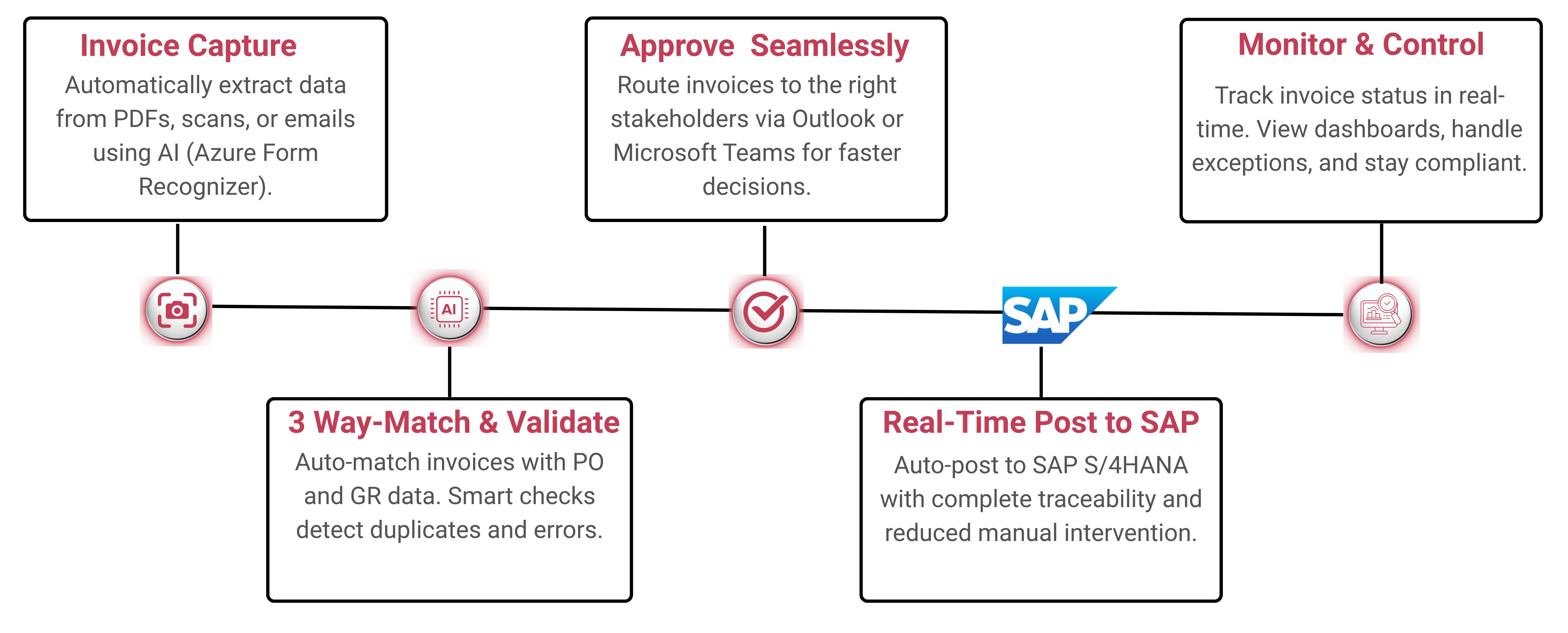 Invoice Capture
Automatically extract data from PDFs, scans, or emails using AI (Azure Form Recognizer).

AI

3 Way-Match & Validate
Auto-match invoices with PO and GR data. Smart checks detect duplicates and errors.

Approve Seamlessly
Route invoices to the right stakeholders via Outlook or Microsoft Teams for faster decisions.

SAP

Real-Time Post to SAP
Auto-post to SAP S/4HANA with complete traceability and reduced manual intervention.

Monitor & Control
Track invoice status in real-time. View dashboards, handle exceptions, and stay compliant.